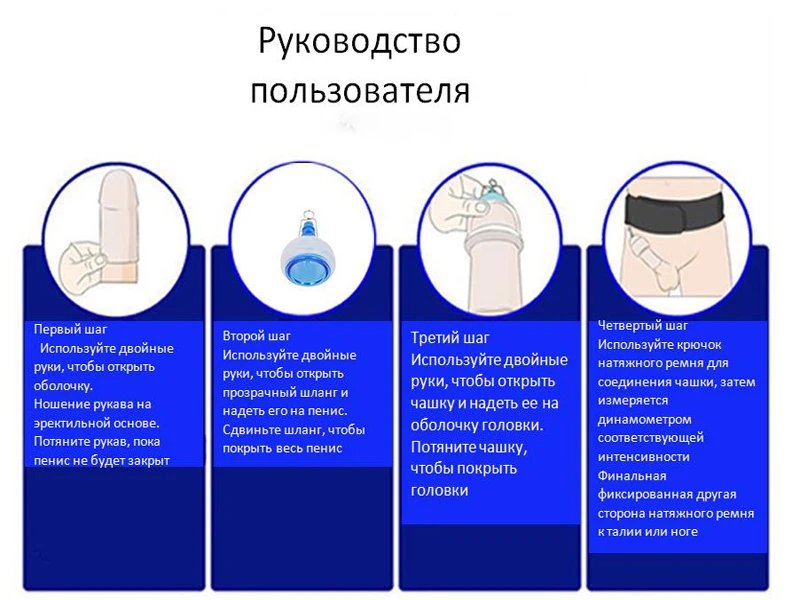 Руководство пользователя

Первый шаг
Используйте двойные руки, чтобы открыть оболочку.
Ношение рукава на эректильной основе.
Потяните рукав, пока пенис не будет закрыт

Второй шаг
Используйте двойные руки, чтобы открыть прозрачный шланг и надеть его на пенис.
Сдвиньте шланг, чтобы покрыть весь пенис

Третий шаг
Используйте двойные руки, чтобы открыть чашку и надеть ее на оболочку головки.
Потяните чашку, чтобы покрыть головки

Четвертый шаг
Используйте крючок натяжного ремня для соединения чашки, затем измеряется динамометром соответствующей интенсивности
Финальная фиксированная другая сторона натяжного ремня к талии или ноге